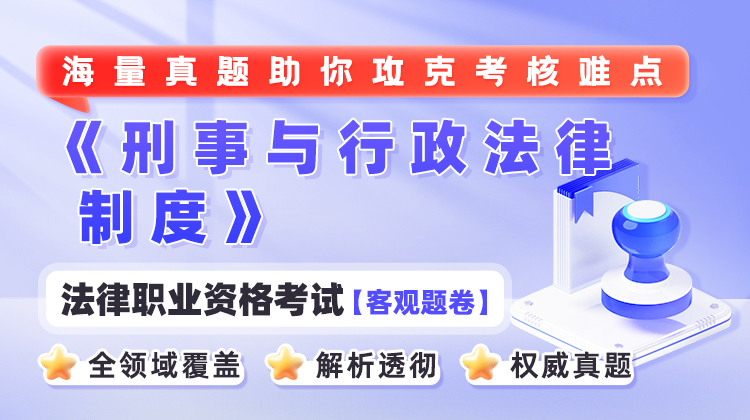 海量真题助你攻克考核难点

《刑事与行政法律制度》

法律职业资格考试【客观题卷】

全领域覆盖 解析透彻 权威真题